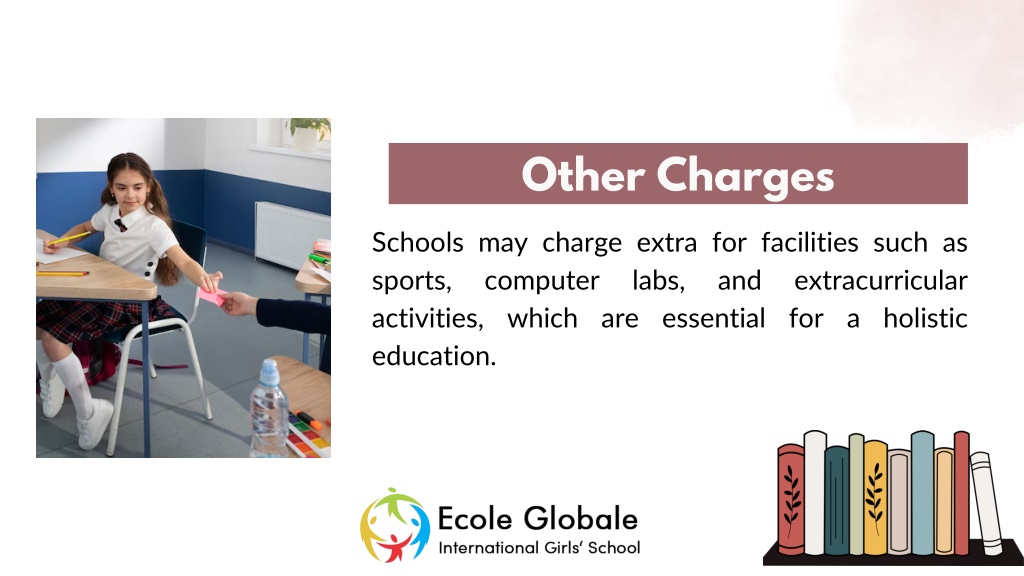 Other Charges

Schools may charge extra for facilities such as sports, computer labs, and extracurricular activities, which are essential for a holistic education.

Ecole Globale
International Girls' School